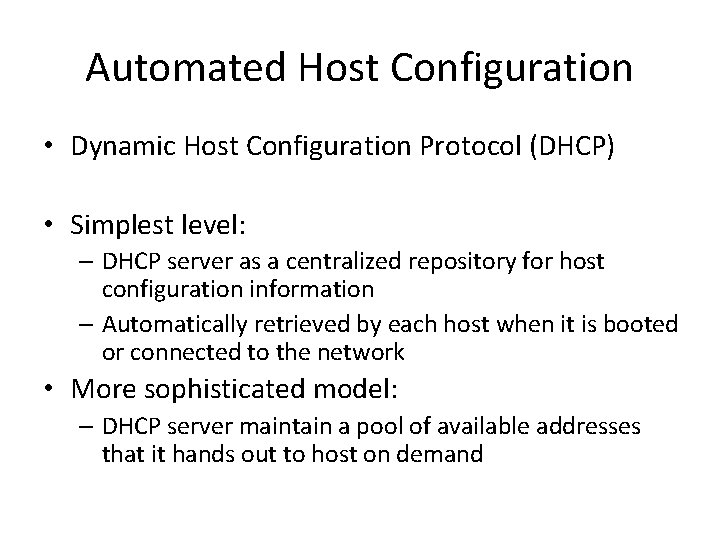 Automated Host Configuration

• Dynamic Host Configuration Protocol (DHCP)

• Simplest level:
– DHCP server as a centralized repository for host configuration information
– Automatically retrieved by each host when it is booted or connected to the network
• More sophisticated model:
– DHCP server maintain a pool of available addresses that it hands out to host on demand